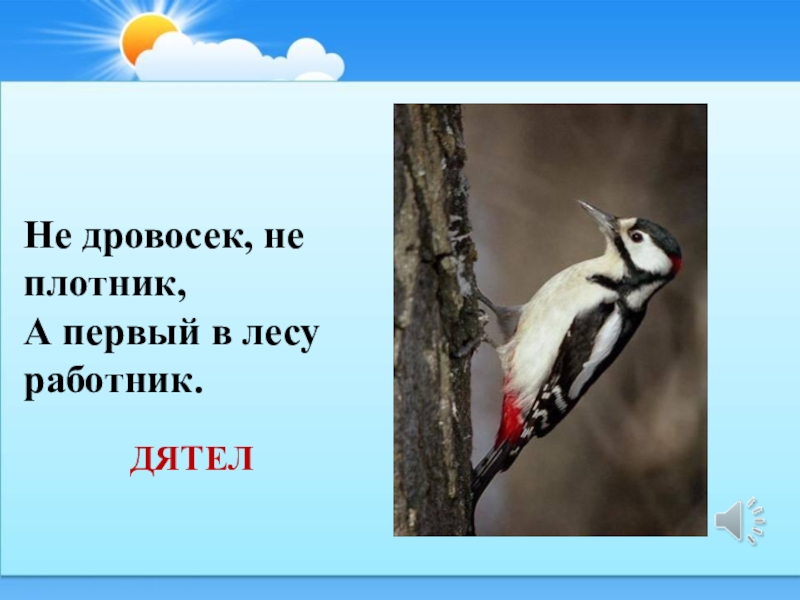 Не дровосек, не плотник,
А первый в лесу работник.

ДЯТЕЛ